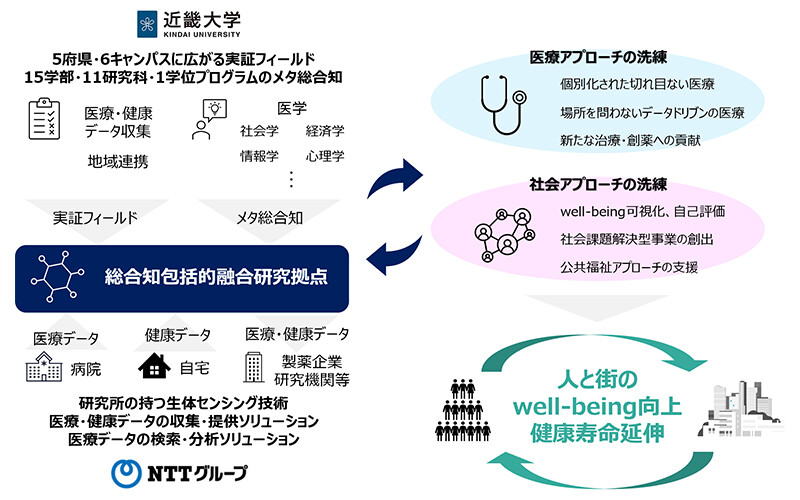 近畿大学
KINDAI UNIVERSITY

5府県・6キャンパスに広がる実証フィールド
15学部・11研究科・1学位プログラムのメタ総合知

医療・健康データ収集

地域連携

医学
社会学
経済学
情報学
心理学
⋮

実証フィールド

メタ総合知

総合知包括的融合研究拠点

医療データ
病院

健康データ
自宅

医療・健康データ
製薬企業
研究機関等

研究所の持つ生体センシング技術
医療・健康データの収集・提供ソリューション
医療データの検索・分析ソリューション

NTTグループ

医療アプローチの洗練
個別化された切れ目ない医療
場所を問わないデータドリブンの医療
新たな治療・創薬への貢献

社会アプローチの洗練
well-being可視化、自己評価
社会課題解決型事業の創出
公共福祉アプローチの支援

人と街の
well-being向上
健康寿命延伸